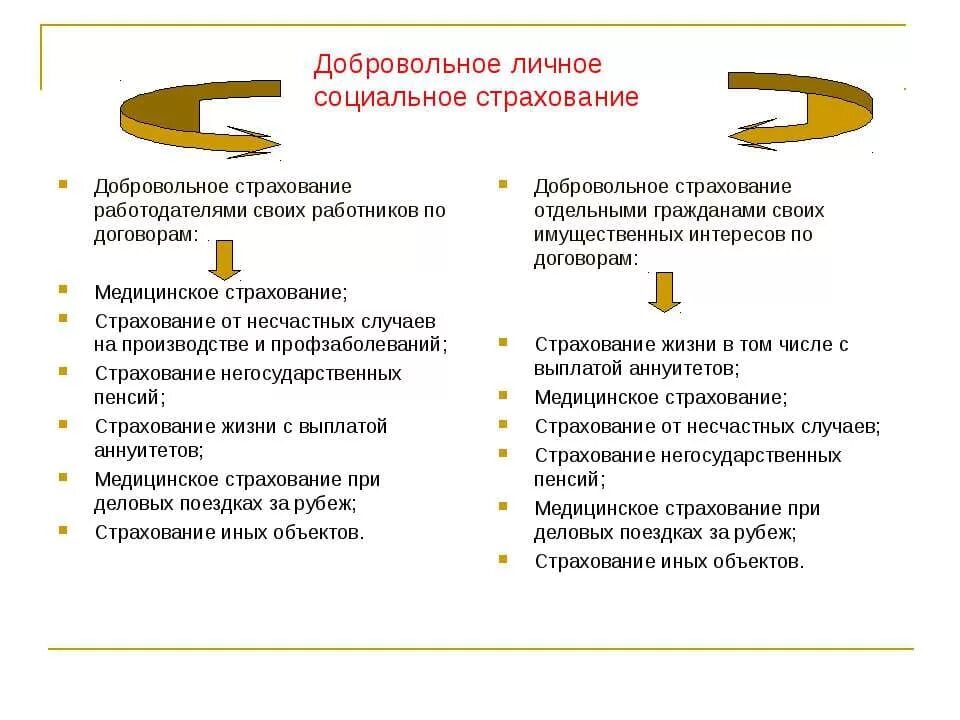 Добровольное личное социальное страхование

Добровольное страхование работодателями своих работников по договорам:

Медицинское страхование;

Страхование от несчастных случаев на производстве и профзаболеваний;

Страхование негосударственных пенсий;

Страхование жизни с выплатой аннуитетов;

Медицинское страхование при деловых поездках за рубеж;

Страхование иных объектов.

Добровольное страхование отдельными гражданами своих имущественных интересов по договорам:

Страхование жизни в том числе с выплатой аннуитетов;

Медицинское страхование;

Страхование от несчастных случаев;

Страхование негосударственных пенсий;

Медицинское страхование при деловых поездках за рубеж;

Страхование иных объектов.